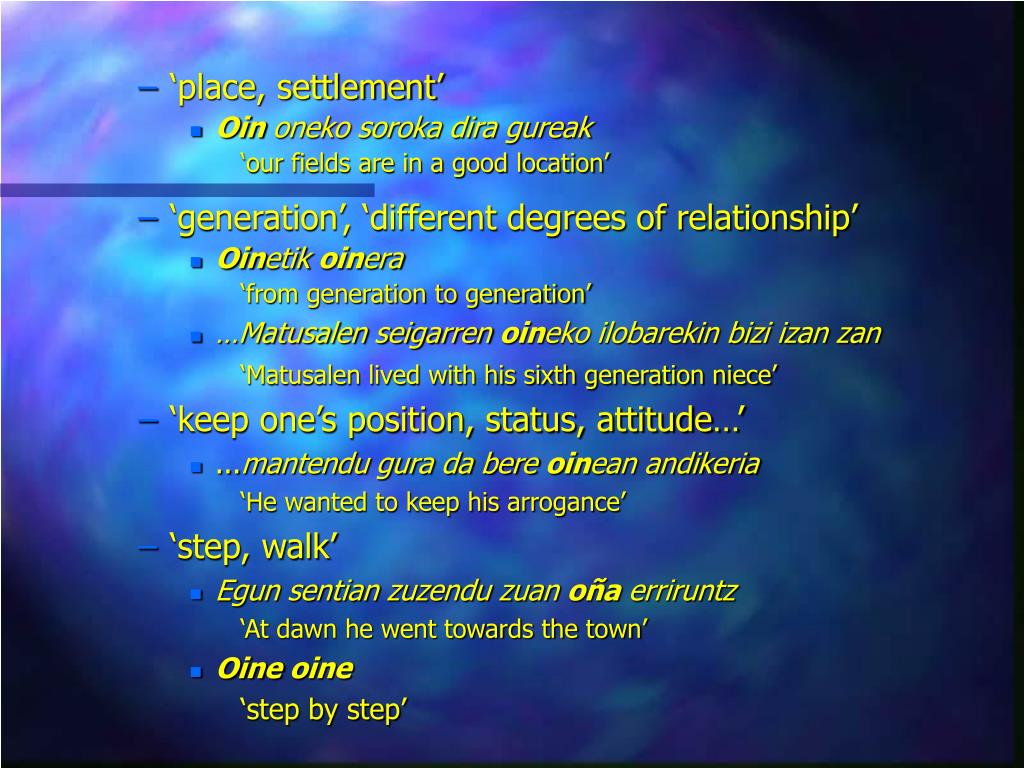 – ‘place, settlement’

Oin oneko soroka dira gureak

‘our fields are in a good location’

– ‘generation’, ‘different degrees of relationship’

Oinetik oinera

‘from generation to generation’

…Matusalen seigarren oineko ilobarekin bizi izan zan

‘Matusalen lived with his sixth generation niece’

– ‘keep one’s position, status, attitude…’

...mantendu gura da bere oinean andikeria

‘He wanted to keep his arrogance’

– ‘step, walk’

Egun sentian zuzendu zuan oña erriruntz

‘At dawn he went towards the town’

Oine oine

‘step by step’